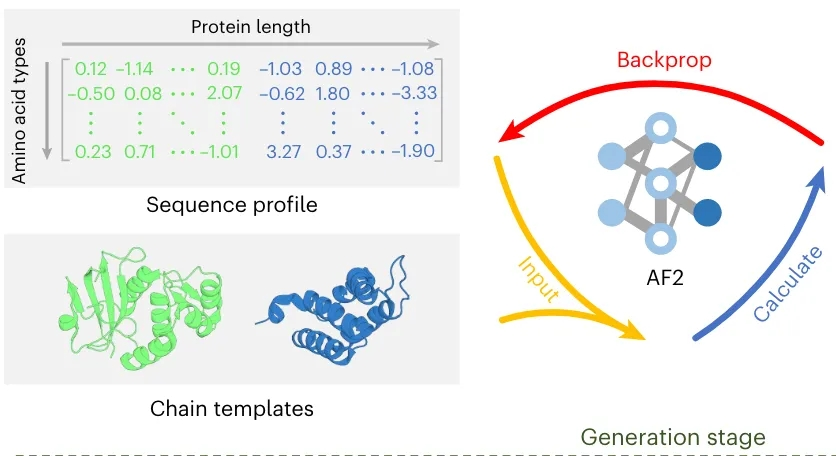 Protein length

Amino acid types

$\begin{bmatrix} 0.12 & -1.14 & \cdots & 0.19 & -1.03 & 0.89 & \cdots & -1.08 \\ -0.50 & 0.08 & \cdots & 2.07 & -0.62 & 1.80 & \cdots & -3.33 \\ \vdots & \vdots & \ddots & \vdots & \vdots & \vdots & \ddots & \vdots \\ 0.23 & 0.71 & \cdots & -1.01 & 3.27 & 0.37 & \cdots & -1.90 \end{bmatrix}$

Sequence profile

Chain templates

Backprop

Input

AF2

Calculate

Generation stage